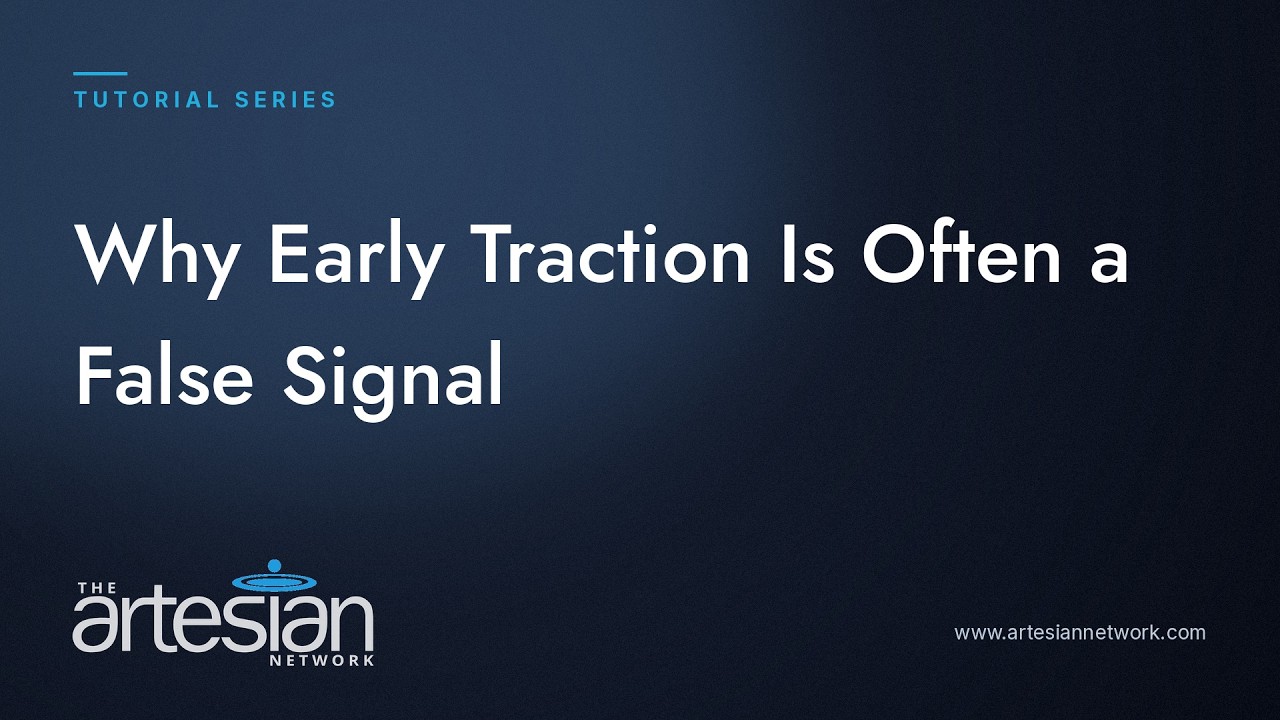 TUTORIAL SERIES

Why Early Traction Is Often a False Signal

THE artesian NETWORK

www.artesiannetwork.com